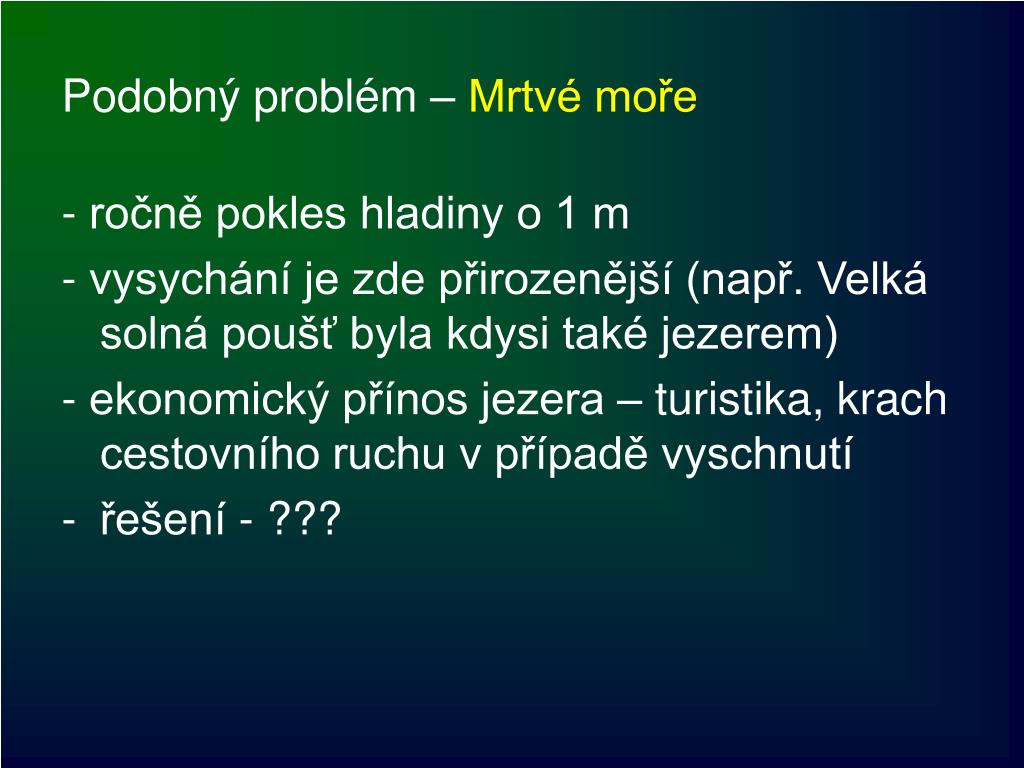 Podobný problém – Mrtvé moře

- ročně pokles hladiny o 1 m
- vysychání je zde přirozenější (např. Velká solná poušť byla kdysi také jezerem)
- ekonomický přínos jezera – turistika, krach cestovního ruchu v případě vyschnutí
- řešení - ???